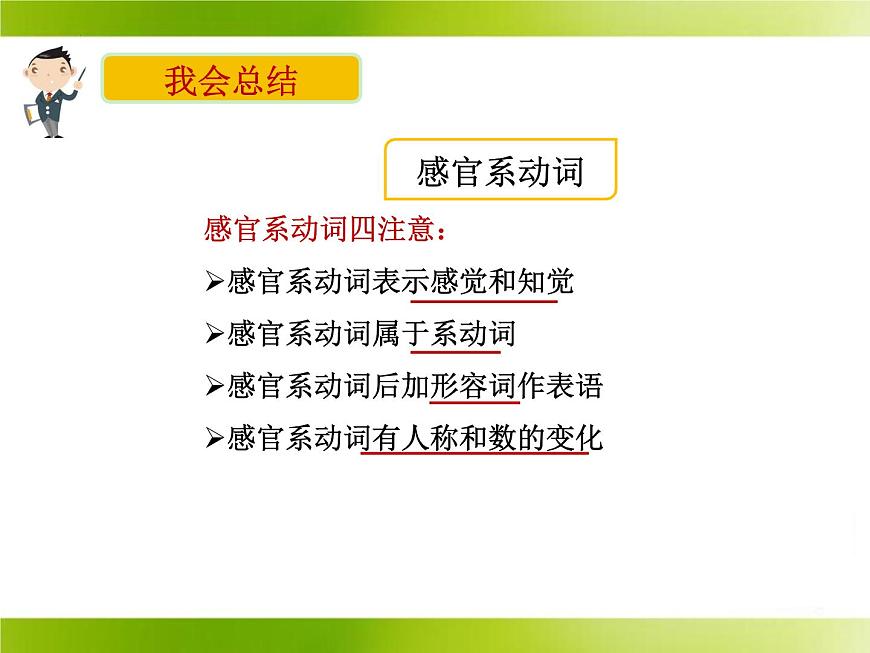 我会总结

感官系动词

感官系动词四注意：

➢感官系动词表示感觉和知觉

➢感官系动词属于系动词

➢感官系动词后加形容词作表语

➢感官系动词有人称和数的变化